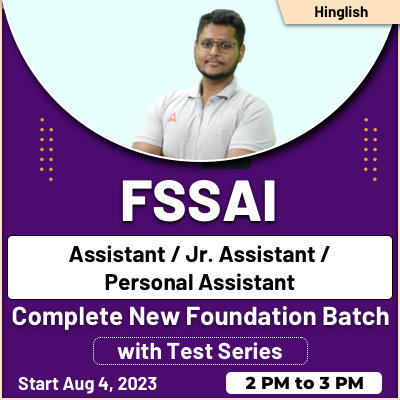 Hinglish

FSSAI

Assistant / Jr. Assistant / Personal Assistant

Complete New Foundation Batch

with Test Series

Start Aug 4, 2023

2 PM to 3 PM